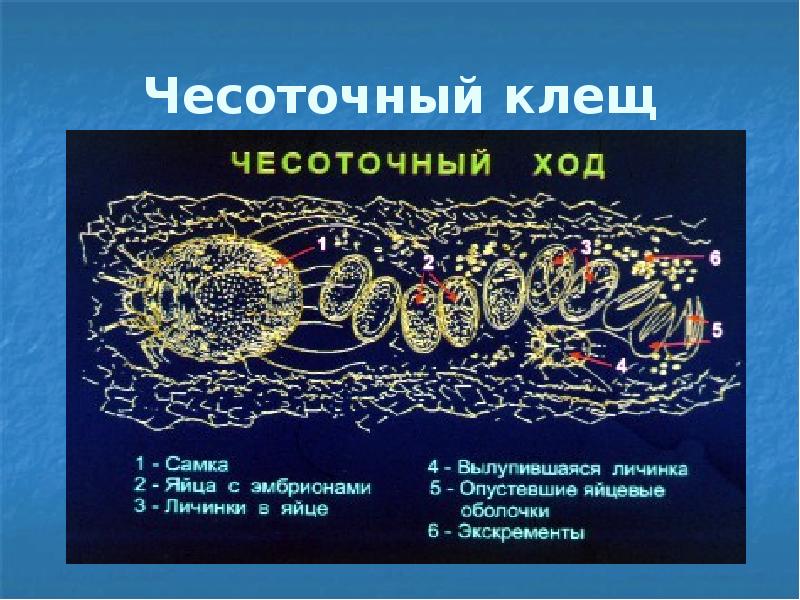 Чесоточный клещ

ЧЕСОТОЧНЫЙ ХОД

1
2
3
6
5
4

1 - Самка
2 - Яйца с эмбрионами
3 - Личинки в яйце

4 - Вылупившаяся личинка
5 - Опустевшие яйцевые оболочки
6 - Экскременты